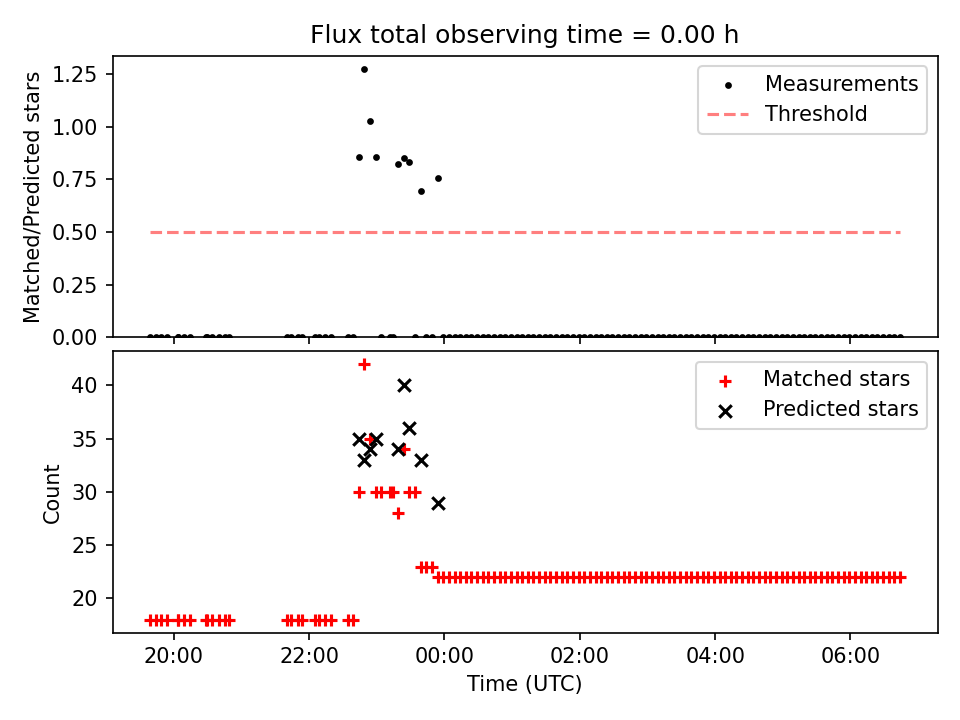 Flux total observing time = 0.00 h

Matched/Predicted stars

1.25
1.00
0.75
0.50
0.25
0.00

Measurements
Threshold

Count

40
35
30
25
20

Matched stars
Predicted stars

20:00
22:00
00:00
02:00
04:00
06:00

Time (UTC)